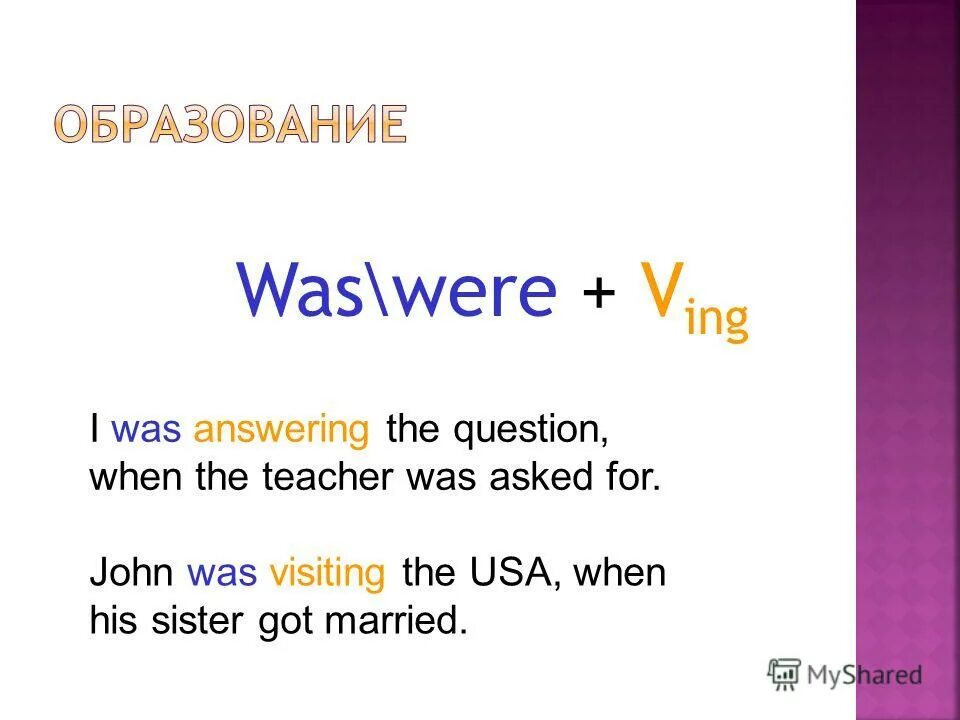 ОБРАЗОВАНИЕ

Was\were + $V_{ing}$

I was answering the question, when the teacher was asked for.

John was visiting the USA, when his sister got married.

MyShared